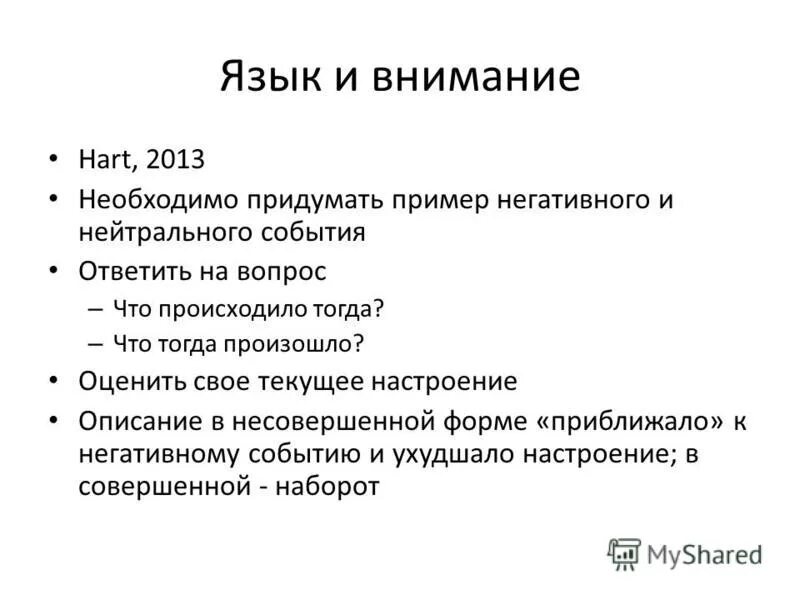 Язык и внимание

• Hart, 2013
• Необходимо придумать пример негативного и нейтрального события
• Ответить на вопрос
– Что происходило тогда?
– Что тогда произошло?
• Оценить свое текущее настроение
• Описание в несовершенной форме «приближало» к негативному событию и ухудшало настроение; в совершенной - наборот

MyShared